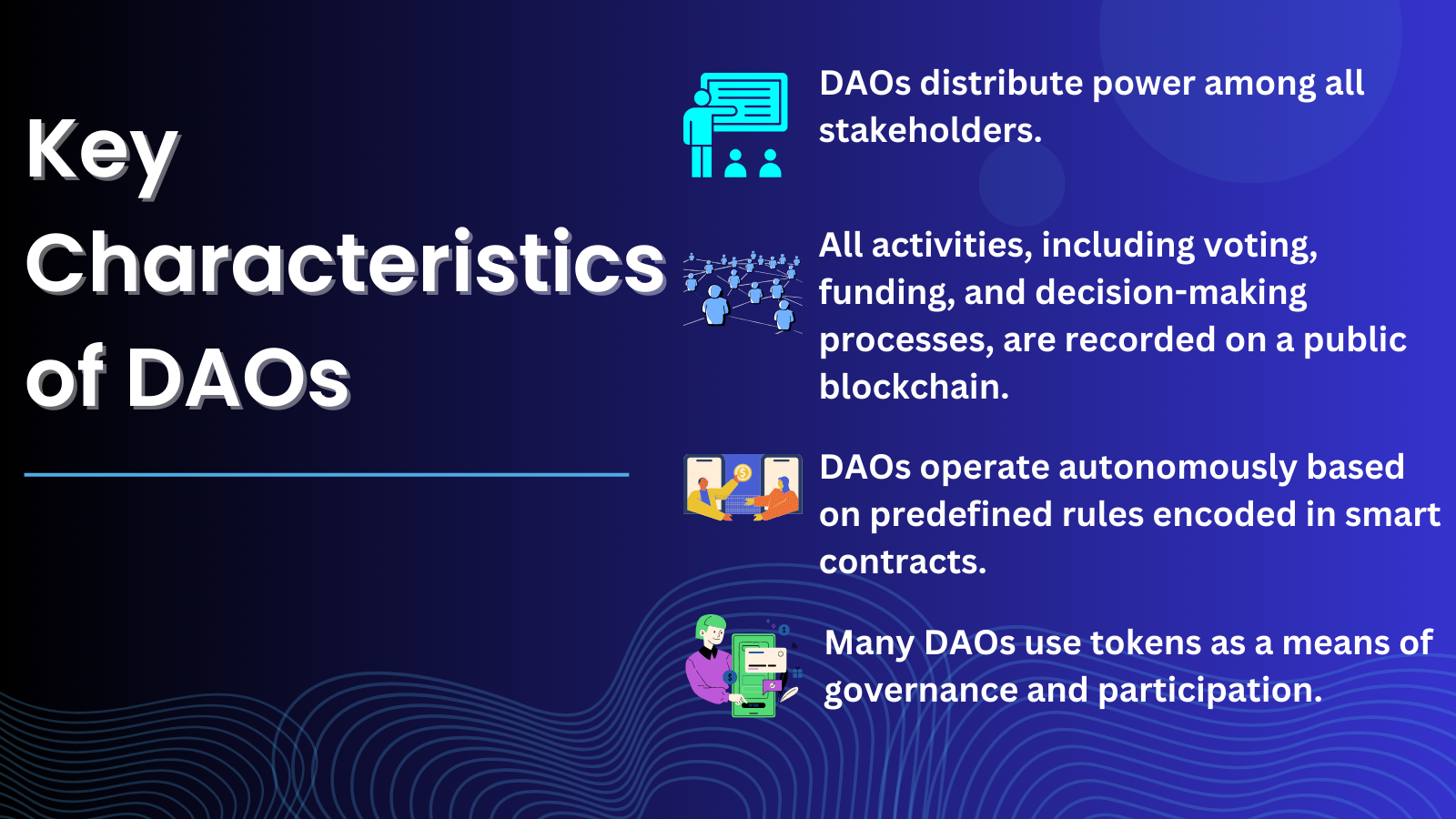 Key Characteristics of DAOs

DAOs distribute power among all stakeholders.

All activities, including voting, funding, and decision-making processes, are recorded on a public blockchain.

DAOs operate autonomously based on predefined rules encoded in smart contracts.

Many DAOs use tokens as a means of governance and participation.